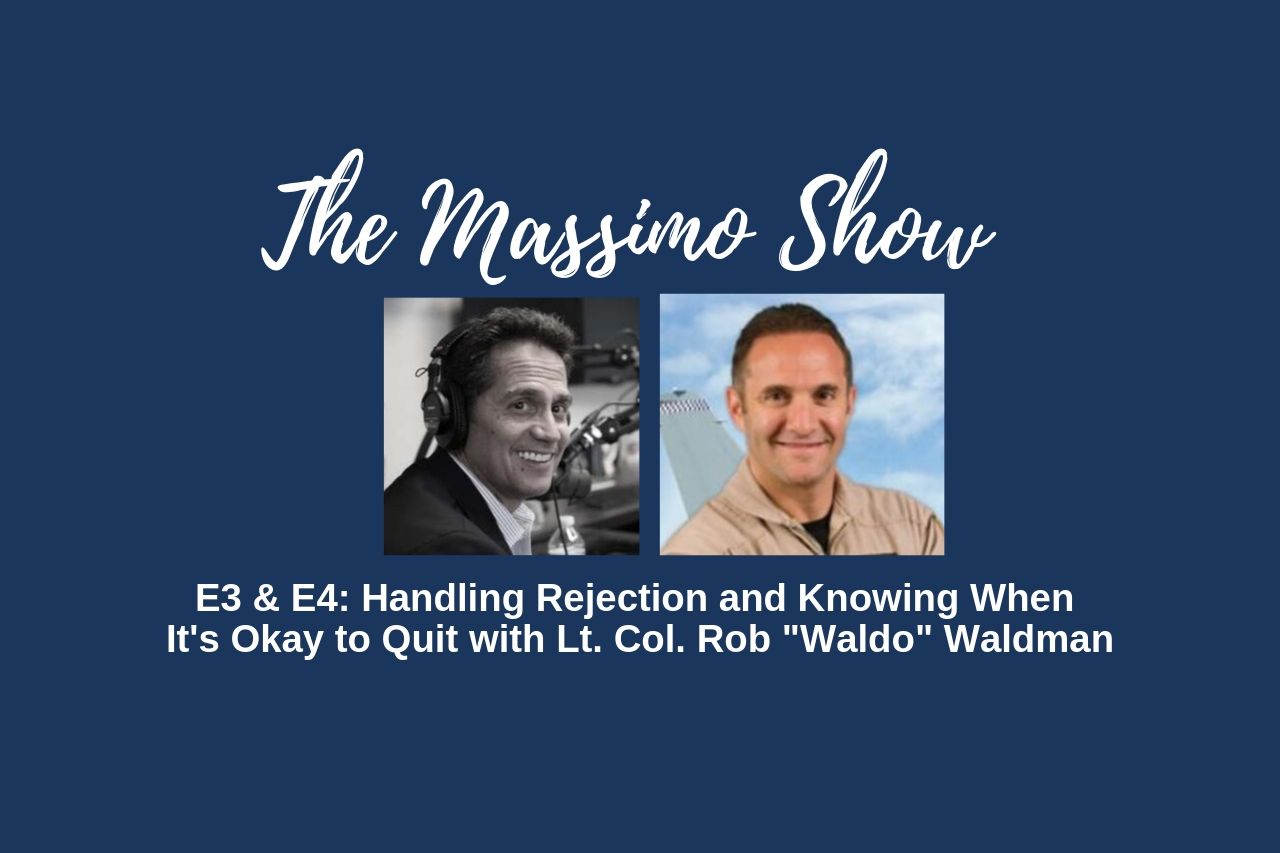 The Massimo Show

E3 & E4: Handling Rejection and Knowing When It's Okay to Quit with Lt. Col. Rob "Waldo" Waldman